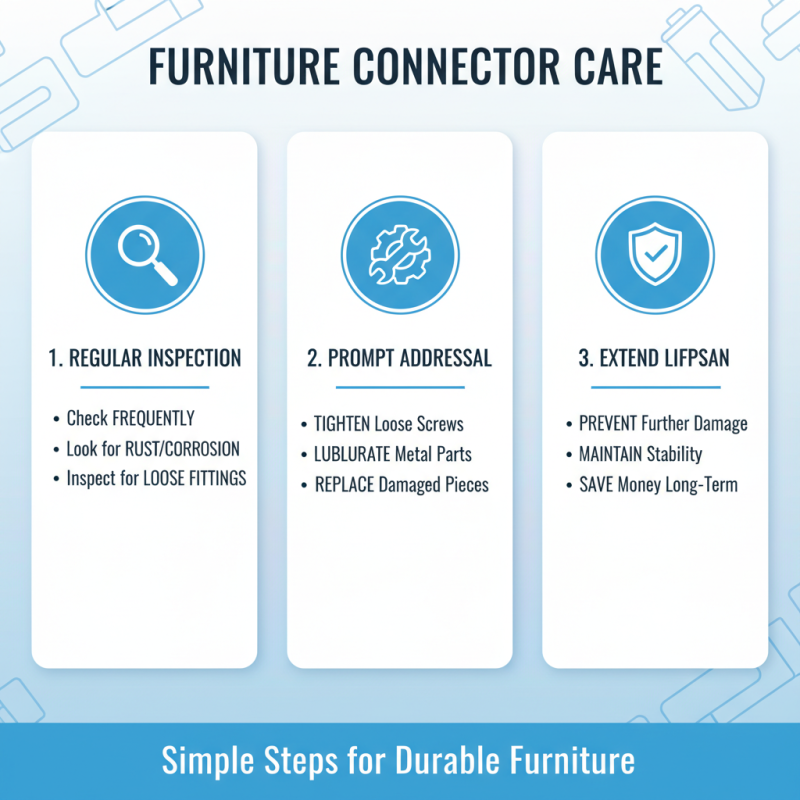 FURNITURE CONNECTOR CARE

1. REGULAR INSPECTION

• Check FREQUENTLY
• Look for RUST/CORROSION
• Inspect for LOOSE FITTINGS

2. PROMPT ADDRESSAL

• TIGHTEN Loose Screws
• LUBLURATE Metal Parts
• REPLACE Damaged Pieces

3. EXTEND LIFPSAN

• PREVENT Further Damage
• MAINTAIN Stability
• SAVE Money Long-Term

Simple Steps for Durable Furniture